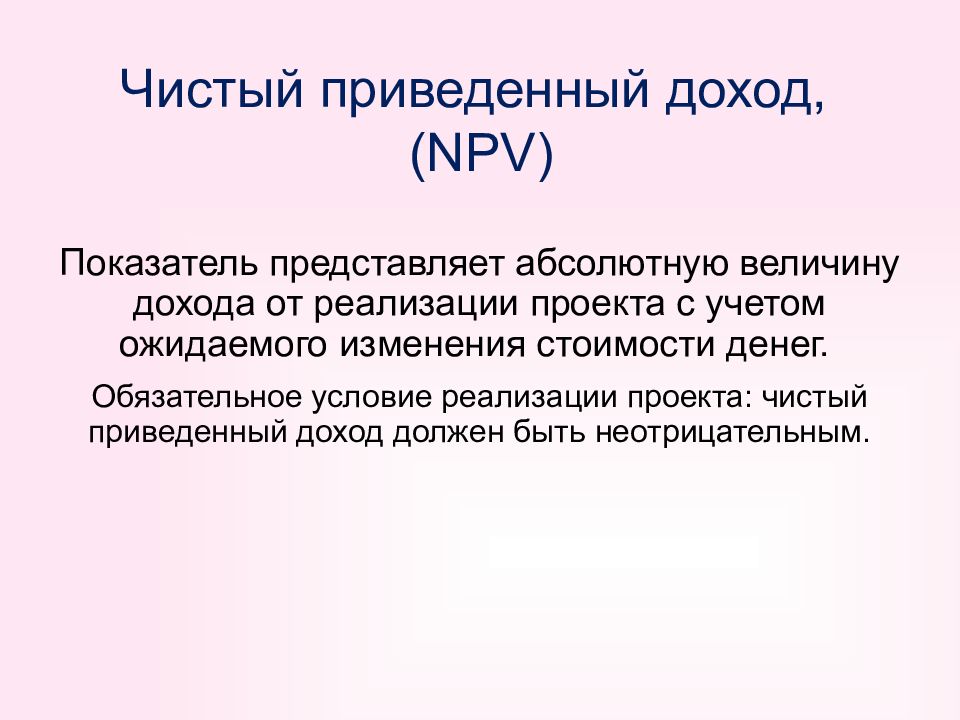 Чистый приведенный доход, (NPV)

Показатель представляет абсолютную величину дохода от реализации проекта с учетом ожидаемого изменения стоимости денег.

Обязательное условие реализации проекта: чистый приведенный доход должен быть неотрицательным.